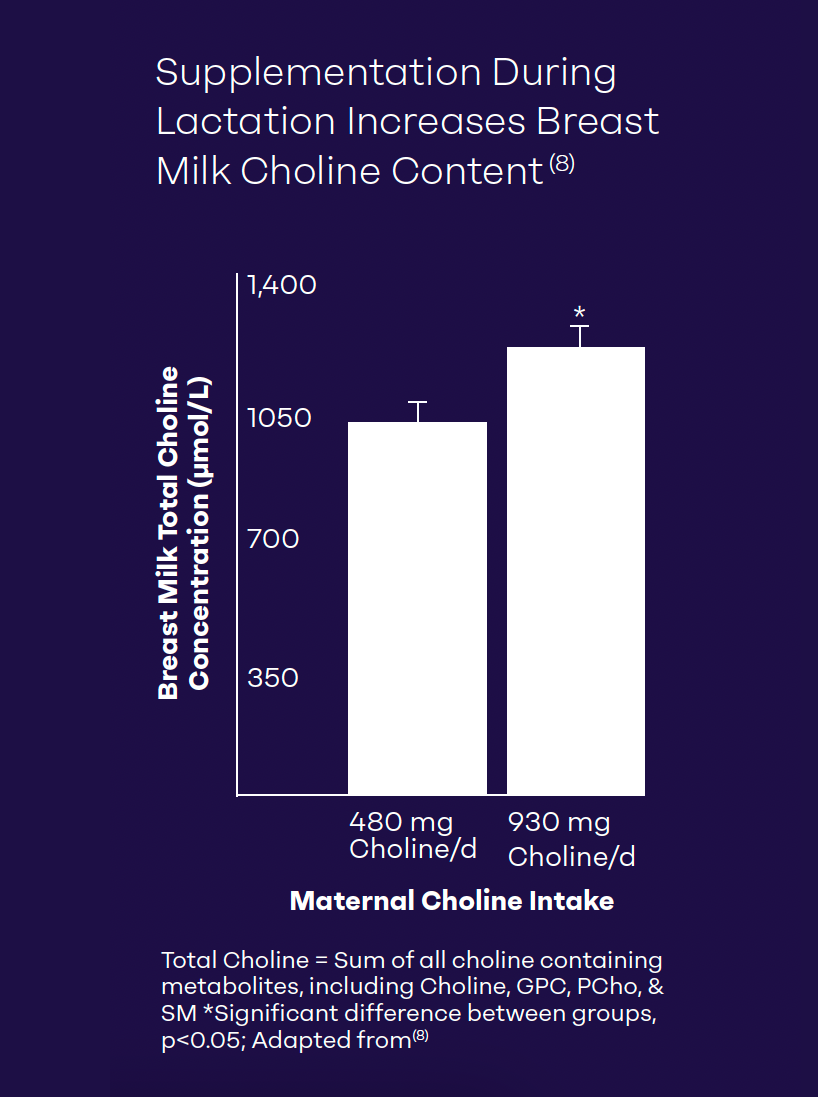 Supplementation During Lactation Increases Breast Milk Choline Content $^{(8)}$

Breast Milk Total Choline Concentration (µmol/L)

1,400

1050

700

350

*

480 mg Choline/d

930 mg Choline/d

Maternal Choline Intake

Total Choline = Sum of all choline containing metabolites, including Choline, GPC, PCho, & SM *Significant difference between groups, p<0.05; Adapted from$^{(8)}$